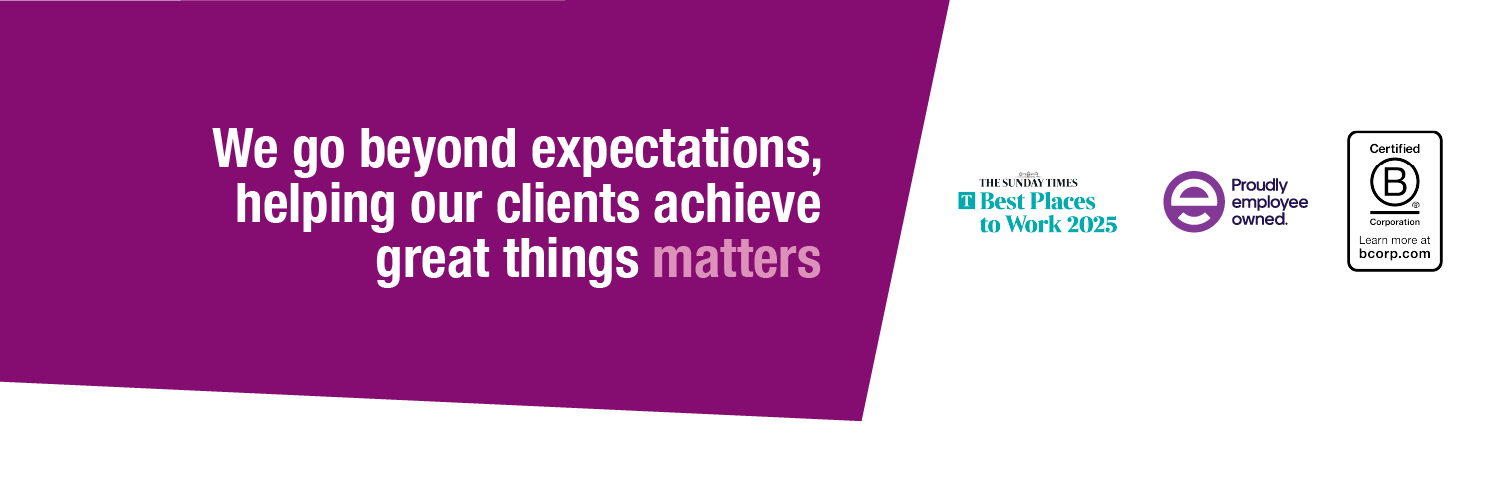 We go beyond expectations, helping our clients achieve great things matters

THE SUNDAY TIMES
T Best Places to Work 2025

Proudly employee owned.

Certified
B
Corporation
Learn more at
bcorp.com